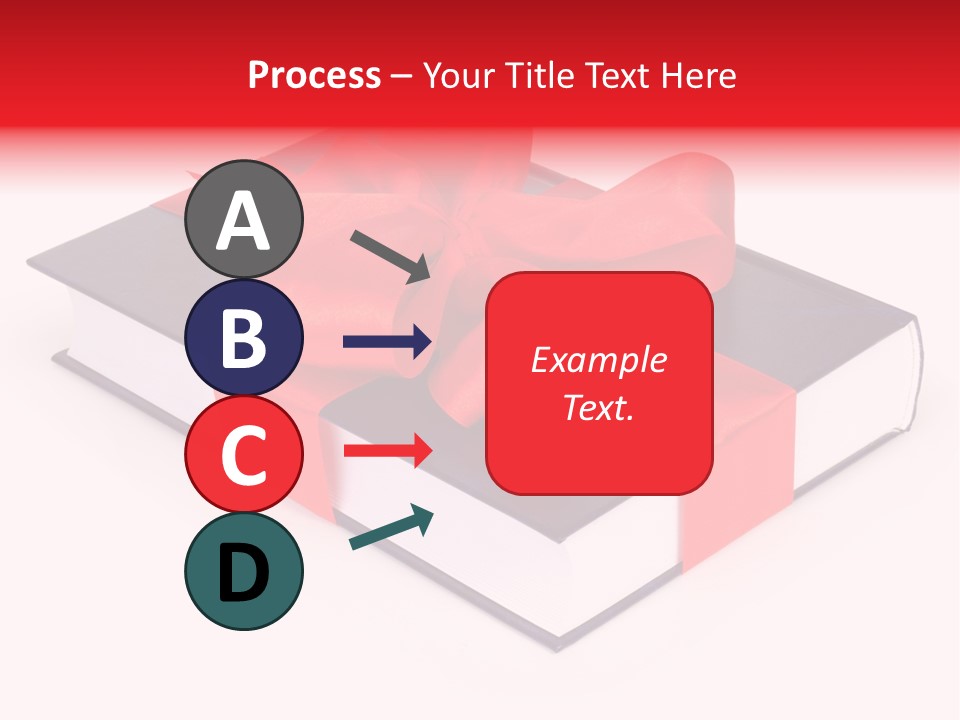 Process – Your Title Text Here

A

B

C

D

Example Text.